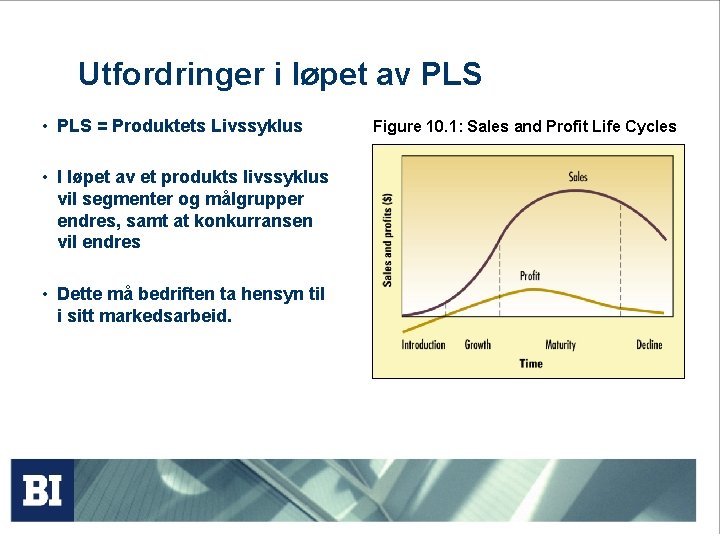 Utfordringer i løpet av PLS

• PLS = Produktets Livssyklus

• I løpet av et produkts livssyklus vil segmenter og målgrupper endres, samt at konkurransen vil endres

• Dette må bedriften ta hensyn til i sitt markedsarbeid.

Figure 10.1: Sales and Profit Life Cycles

Sales and profits ($)

Sales

Profit

Introduction Growth Maturity Decline

Time

BI